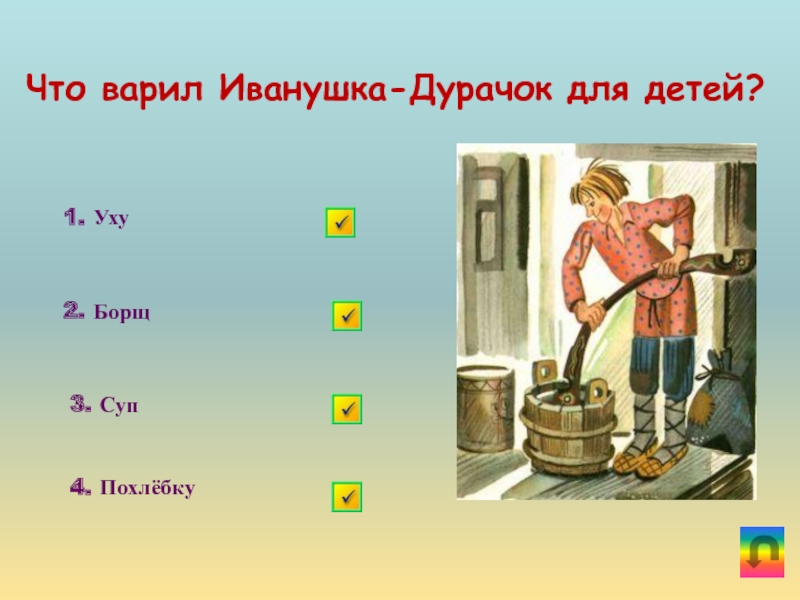 Что варил Иванушка-Дурачок для детей?

1. Уху

2. Борщ

3. Суп

4. Похлёбку